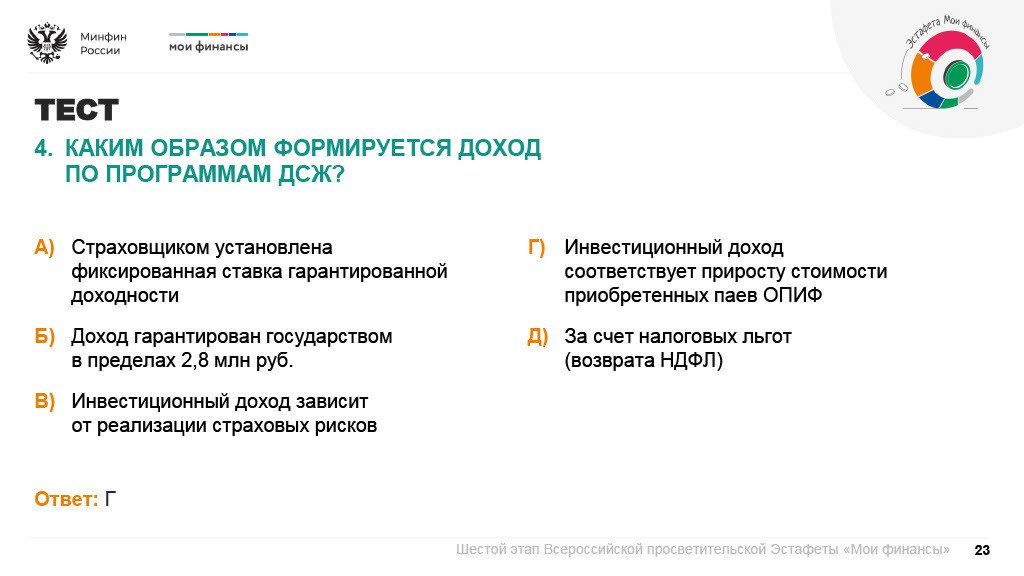 Минфин России

мои финансы

Эстафета Мои финансы

ТЕСТ

4. КАКИМ ОБРАЗОМ ФОРМИРУЕТСЯ ДОХОД ПО ПРОГРАММАМ ДСЖ?

А) Страховщиком установлена фиксированная ставка гарантированной доходности

Б) Доход гарантирован государством в пределах 2,8 млн руб.

В) Инвестиционный доход зависит от реализации страховых рисков

Г) Инвестиционный доход соответствует приросту стоимости приобретенных паев ОПИФ

Д) За счет налоговых льгот (возврата НДФЛ)

Ответ: Г

Шестой этап Всероссийской просветительской Эстафеты «Мои финансы» 23